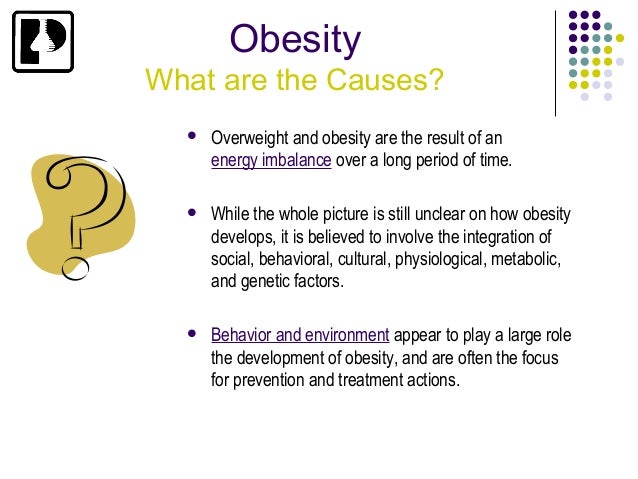 Obesity
What are the Causes?

- Overweight and obesity are the result of an energy imbalance over a long period of time.

- While the whole picture is still unclear on how obesity develops, it is believed to involve the integration of social, behavioral, cultural, physiological, metabolic, and genetic factors.

- Behavior and environment appear to play a large role the development of obesity, and are often the focus for prevention and treatment actions.